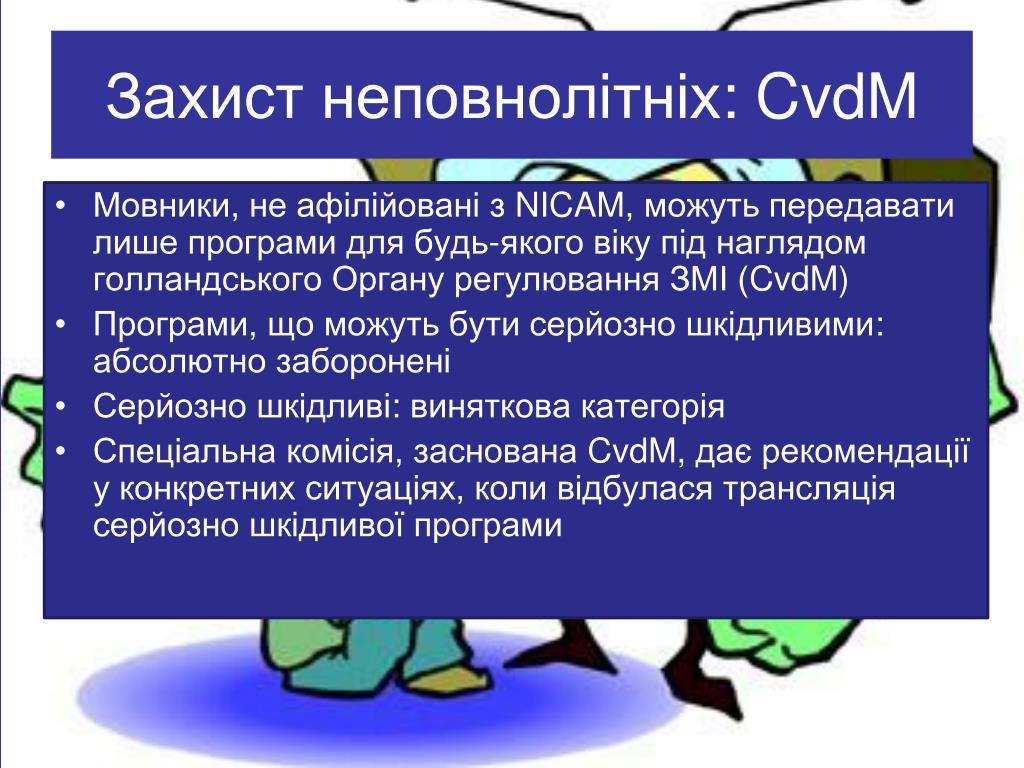 Захист неповнолітніх: CvdM

• Мовники, не афілійовані з NICAM, можуть передавати лише програми для будь-якого віку під наглядом голландського Органу регулювання ЗМІ (CvdM)
• Програми, що можуть бути серйозно шкідливими: абсолютно заборонені
• Серйозно шкідливі: виняткова категорія
• Спеціальна комісія, заснована CvdM, дає рекомендації у конкретних ситуаціях, коли відбулася трансляція серйозно шкідливої програми